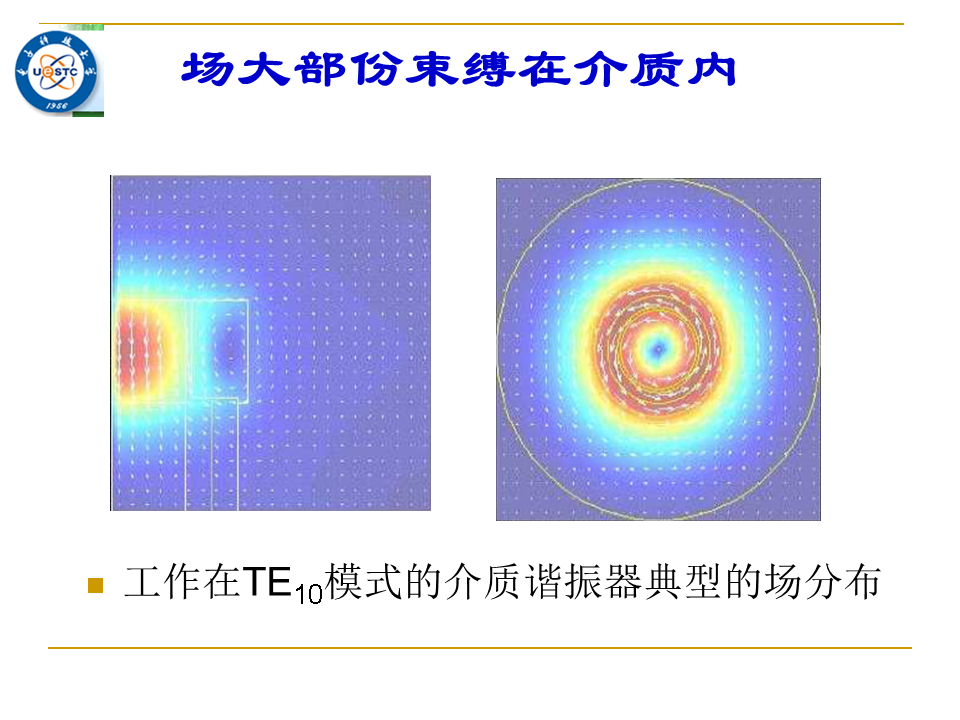 UESTC 1956

场大部份束缚在介质内

工作在$TE_{10}$模式的介质谐振器典型的场分布